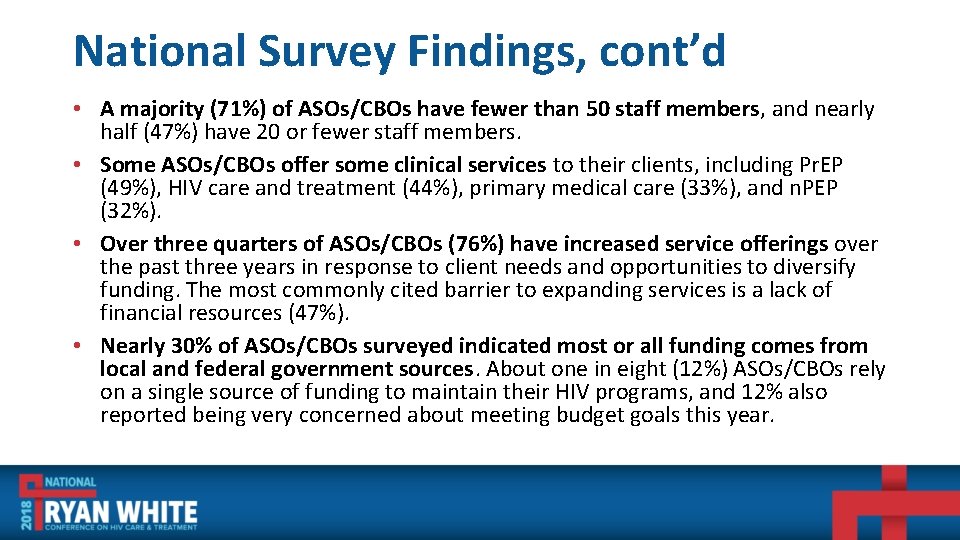 National Survey Findings, cont'd

• A majority (71%) of ASOs/CBOs have fewer than 50 staff members, and nearly half (47%) have 20 or fewer staff members.
• Some ASOs/CBOs offer some clinical services to their clients, including PrEP (49%), HIV care and treatment (44%), primary medical care (33%), and nPEP (32%).
• Over three quarters of ASOs/CBOs (76%) have increased service offerings over the past three years in response to client needs and opportunities to diversify funding. The most commonly cited barrier to expanding services is a lack of financial resources (47%).
• Nearly 30% of ASOs/CBOs surveyed indicated most or all funding comes from local and federal government sources. About one in eight (12%) ASOs/CBOs rely on a single source of funding to maintain their HIV programs, and 12% also reported being very concerned about meeting budget goals this year.

2018 NATIONAL RYAN WHITE CONFERENCE ON HIV CARE & TREATMENT